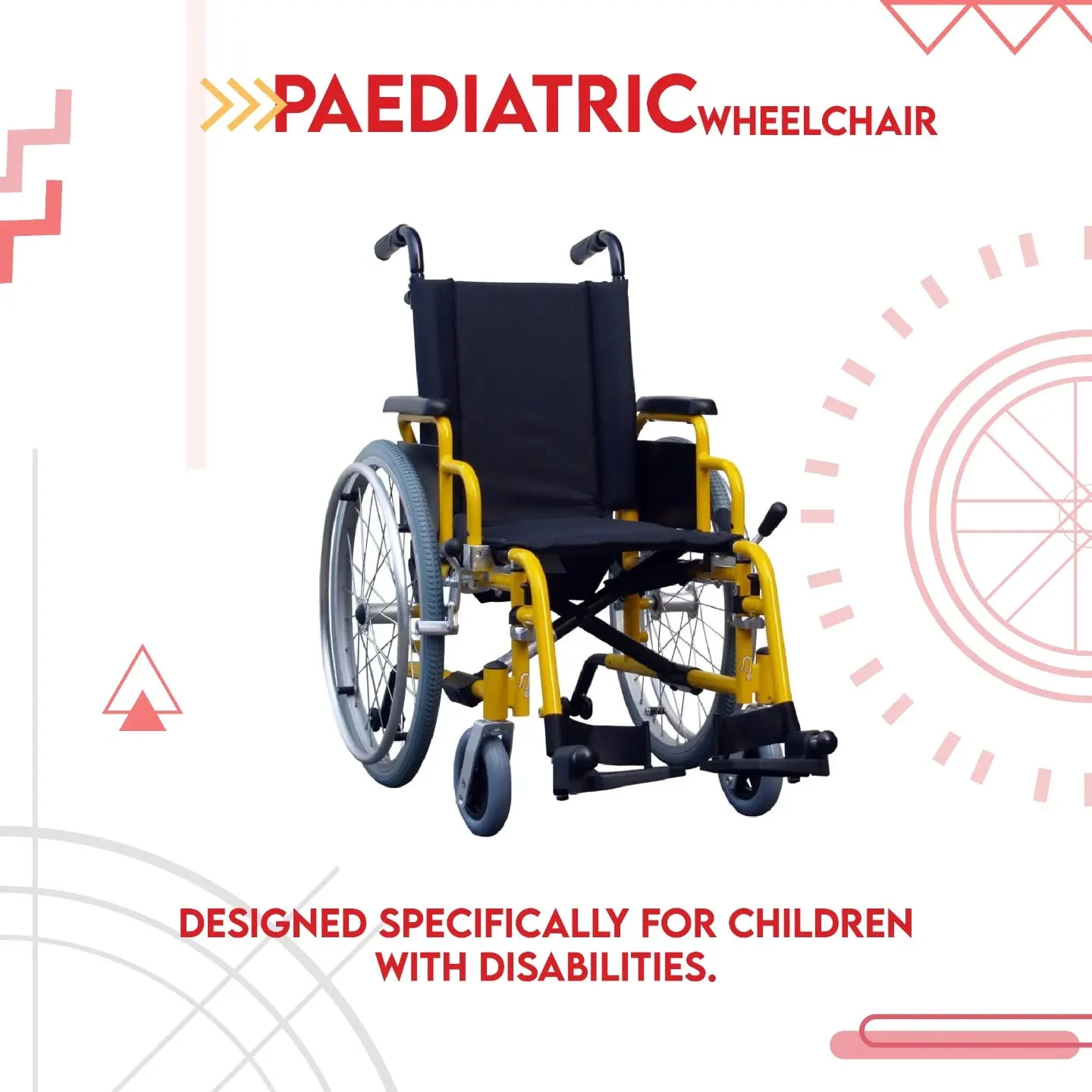 PAEDIATRIC WHEELCHAIR

DESIGNED SPECIFICALLY FOR CHILDREN WITH DISABILITIES.